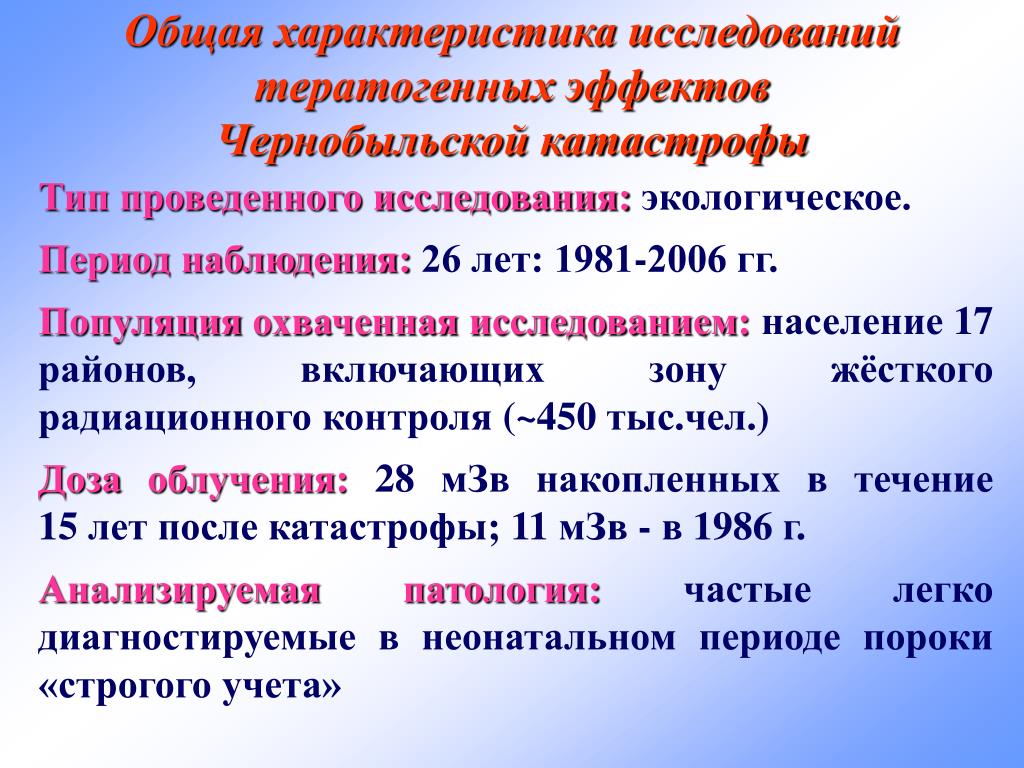 Общая характеристика исследований тератогенных эффектов Чернобыльской катастрофы

Тип проведенного исследования: экологическое.

Период наблюдения: 26 лет: 1981-2006 гг.

Популяция охваченная исследованием: население 17 районов, включающих зону жёсткого радиационного контроля (~450 тыс.чел.)

Доза облучения: 28 мЗв накопленных в течение 15 лет после катастрофы; 11 мЗв - в 1986 г.

Анализируемая патология: частые легко диагностируемые в неонатальном периоде пороки «строгого учета»